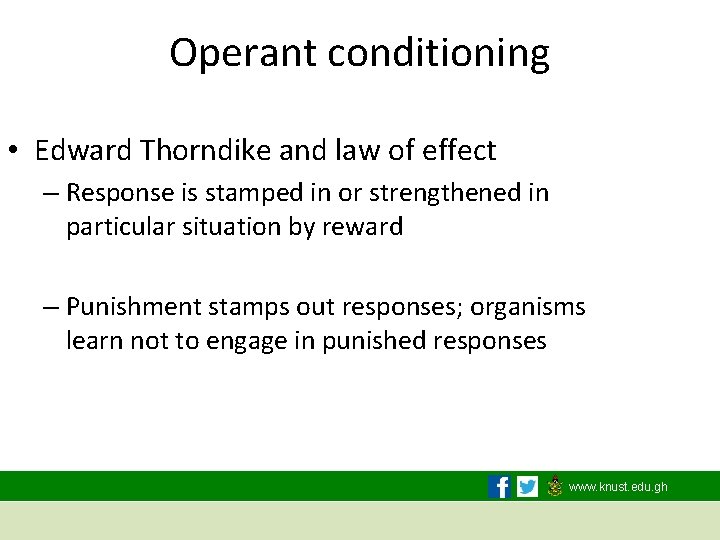 Operant conditioning

• Edward Thorndike and law of effect

– Response is stamped in or strengthened in particular situation by reward

– Punishment stamps out responses; organisms learn not to engage in punished responses

www.knust.edu.gh